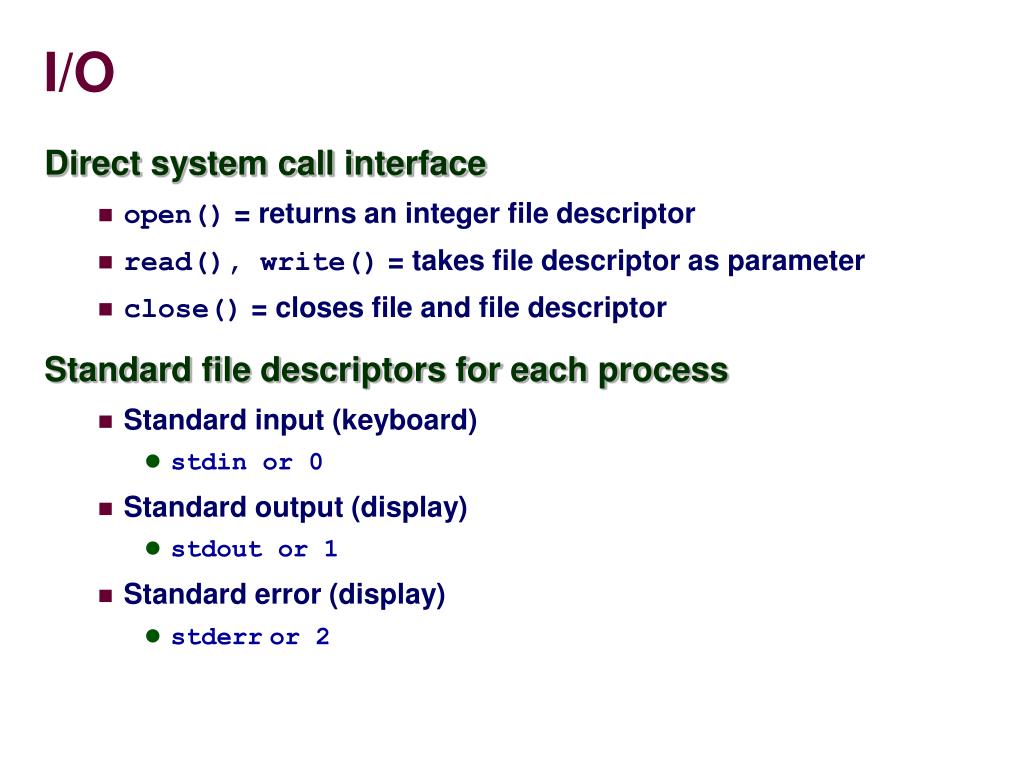 I/O

Direct system call interface

open() = returns an integer file descriptor

read(), write() = takes file descriptor as parameter

close() = closes file and file descriptor

Standard file descriptors for each process

Standard input (keyboard)

stdin or 0

Standard output (display)

stdout or 1

Standard error (display)

stderr or 2